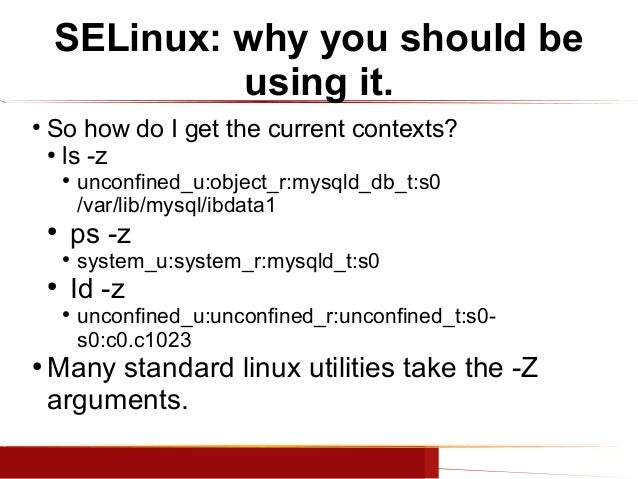 SELinux: why you should be using it.

• So how do I get the current contexts?
• ls -z
• unconfined_u:object_r:mysqld_db_t:s0 /var/lib/mysql/ibdata1
• ps -z
• system_u:system_r:mysqld_t:s0
• Id -z
• unconfined_u:unconfined_r:unconfined_t:s0-s0:c0.c1023
• Many standard linux utilities take the -Z arguments.